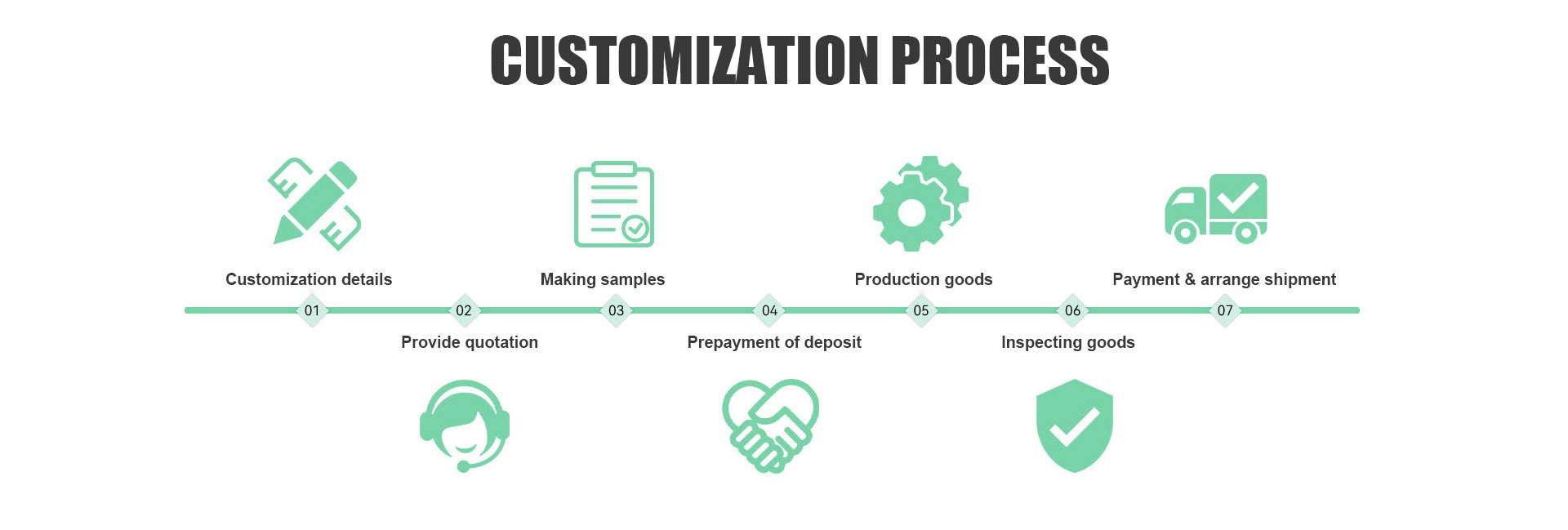 CUSTOMIZATION PROCESS

Customization details

Making samples

Production goods

Payment & arrange shipment

01

02

03

04

05

06

07

Provide quotation

Prepayment of deposit

Inspecting goods